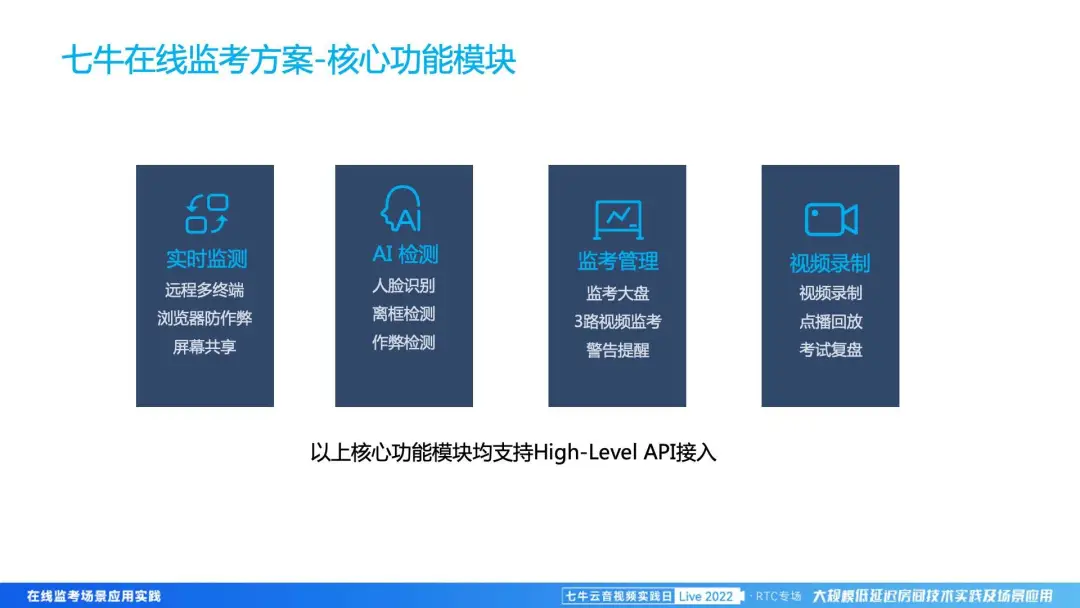 七牛在线监考方案-核心功能模块

实时监测
远程多终端
浏览器防作弊
屏幕共享

AI 检测
人脸识别
离框检测
作弊检测

监考管理
监考大盘
3路视频监考
警告提醒

视频录制
视频录制
点播回放
考试复盘

以上核心功能模块均支持High-Level API接入

在线监考场景应用实践

七牛云音视频实践日 Live 2022 · RTC专场 大规模低延迟房间技术实践及场景应用